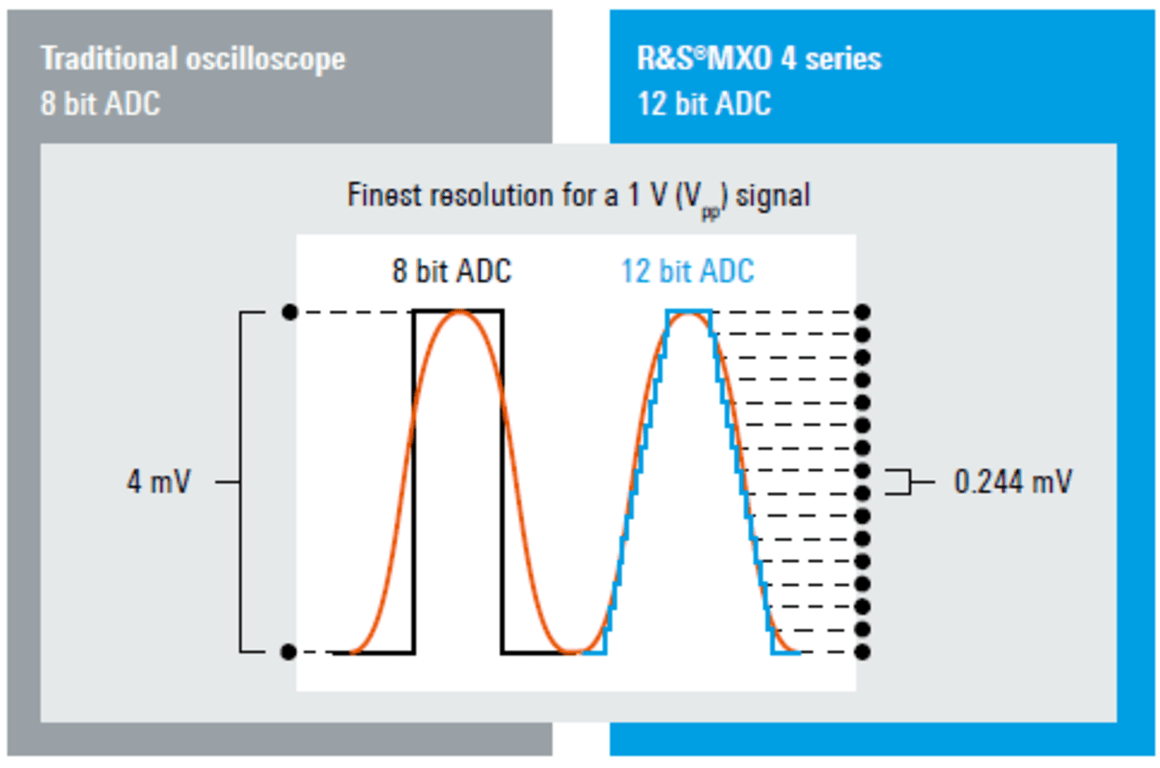 Traditional oscilloscope
8 bit ADC

R&S®MXO 4 series
12 bit ADC

Finest resolution for a 1 V ($V_{pp}$) signal

8 bit ADC

12 bit ADC

4 mV

0.244 mV